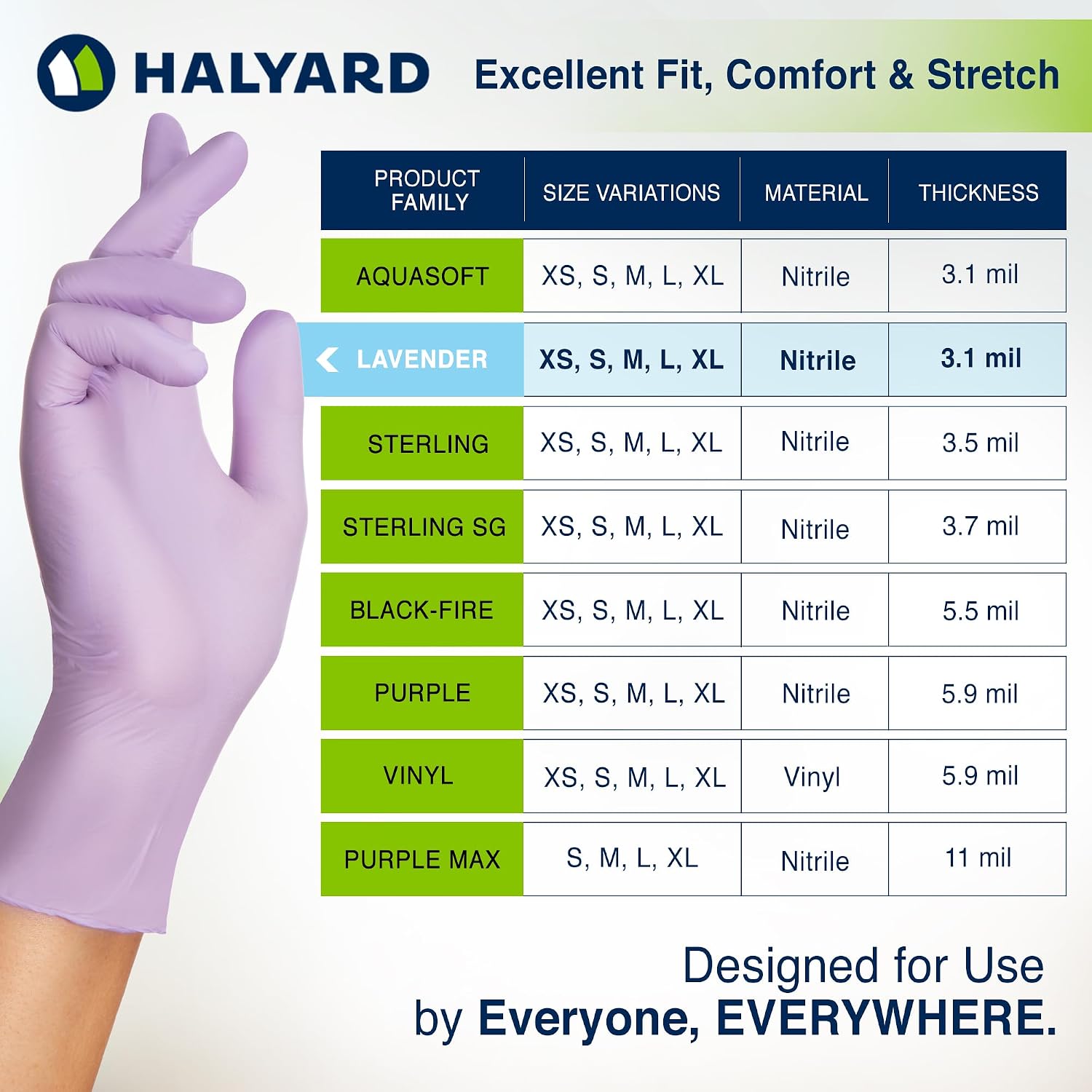 HALYARD

Excellent Fit, Comfort & Stretch

| PRODUCT FAMILY | SIZE VARIATIONS | MATERIAL | THICKNESS |
|---|---|---|---|
| AQUASOFT | XS, S, M, L, XL | Nitrile | 3.1 mil |
| LAVENDER | XS, S, M, L, XL | Nitrile | 3.1 mil |
| STERLING | XS, S, M, L, XL | Nitrile | 3.5 mil |
| STERLING SG | XS, S, M, L, XL | Nitrile | 3.7 mil |
| BLACK-FIRE | XS, S, M, L, XL | Nitrile | 5.5 mil |
| PURPLE | XS, S, M, L, XL | Nitrile | 5.9 mil |
| VINYL | XS, S, M, L, XL | Vinyl | 5.9 mil |
| PURPLE MAX | S, M, L, XL | Nitrile | 11 mil |

Designed for Use by Everyone, EVERYWHERE.